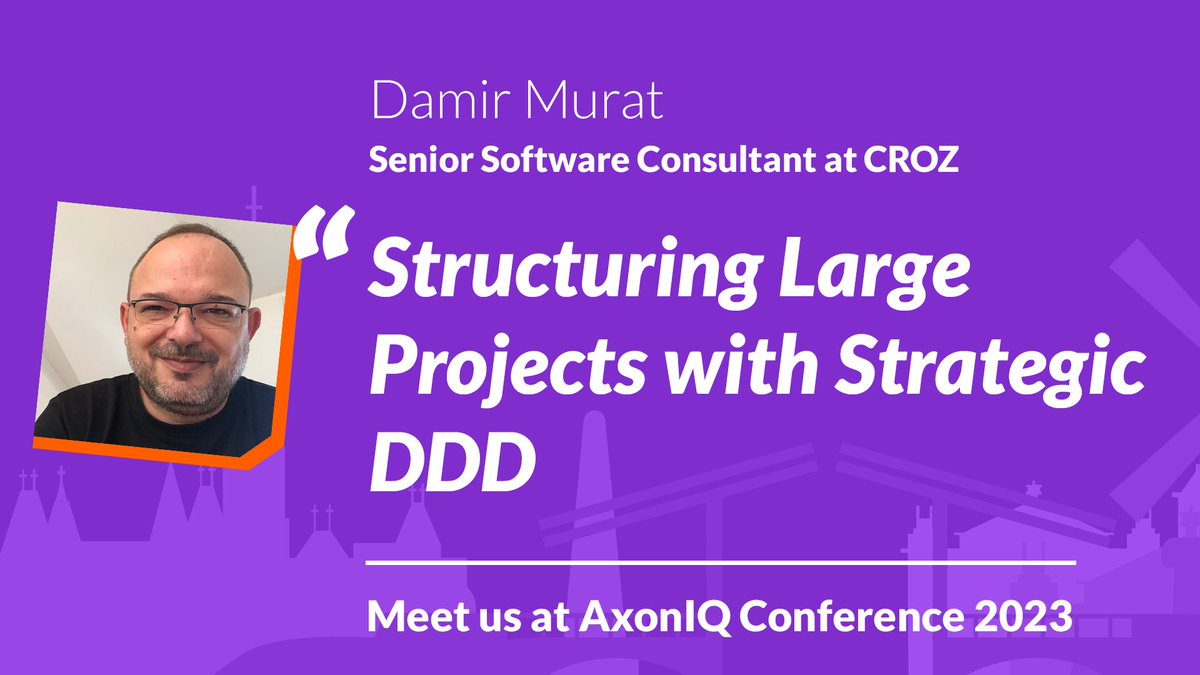 Damir Murat

Senior Software Consultant at CROZ

“Structuring Large Projects with Strategic DDD

Meet us at AxonIQ Conference 2023